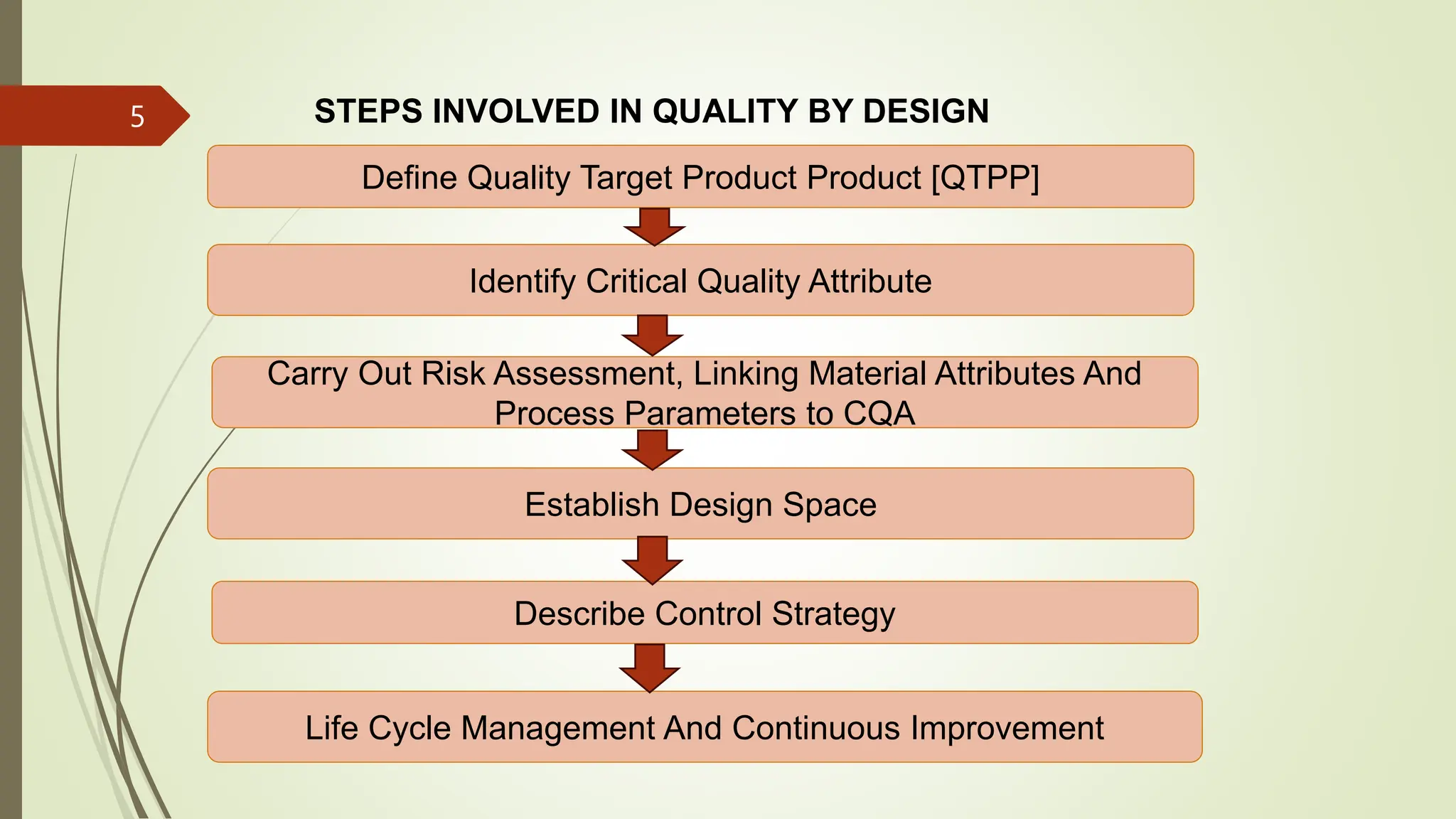 5

STEPS INVOLVED IN QUALITY BY DESIGN

Define Quality Target Product Product [QTPP]

Identify Critical Quality Attribute

Carry Out Risk Assessment, Linking Material Attributes And Process Parameters to CQA

Establish Design Space

Describe Control Strategy

Life Cycle Management And Continuous Improvement